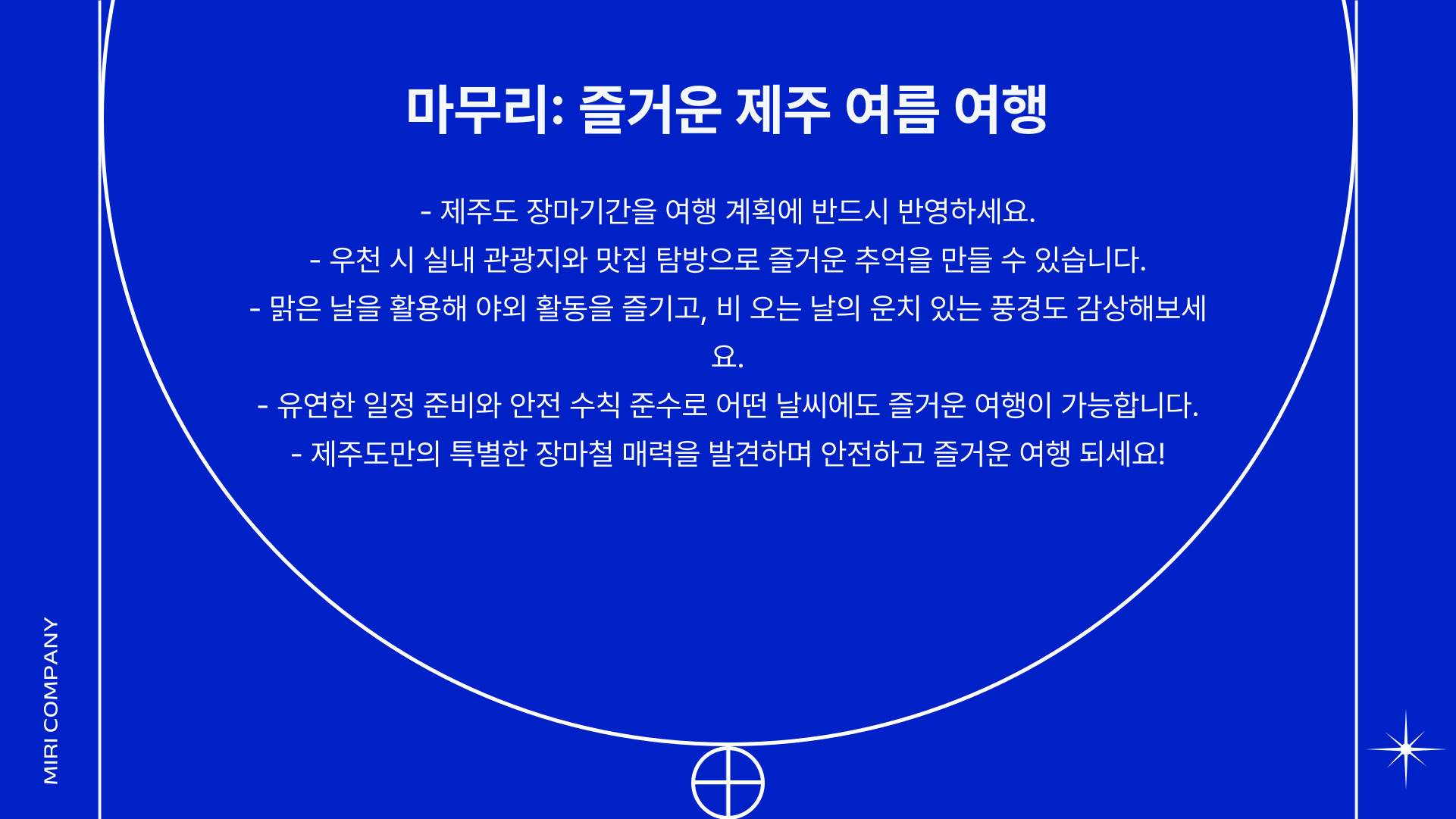 마무리: 즐거운 제주 여름 여행

- 제주도 장마기간을 여행 계획에 반드시 반영하세요.
- 우천 시 실내 관광지와 맛집 탐방으로 즐거운 추억을 만들 수 있습니다.
- 맑은 날을 활용해 야외 활동을 즐기고, 비 오는 날의 운치 있는 풍경도 감상해보세요.
- 유연한 일정 준비와 안전 수칙 준수로 어떤 날씨에도 즐거운 여행이 가능합니다.
- 제주도만의 특별한 장마철 매력을 발견하며 안전하고 즐거운 여행 되세요!

MIRI COMPANY